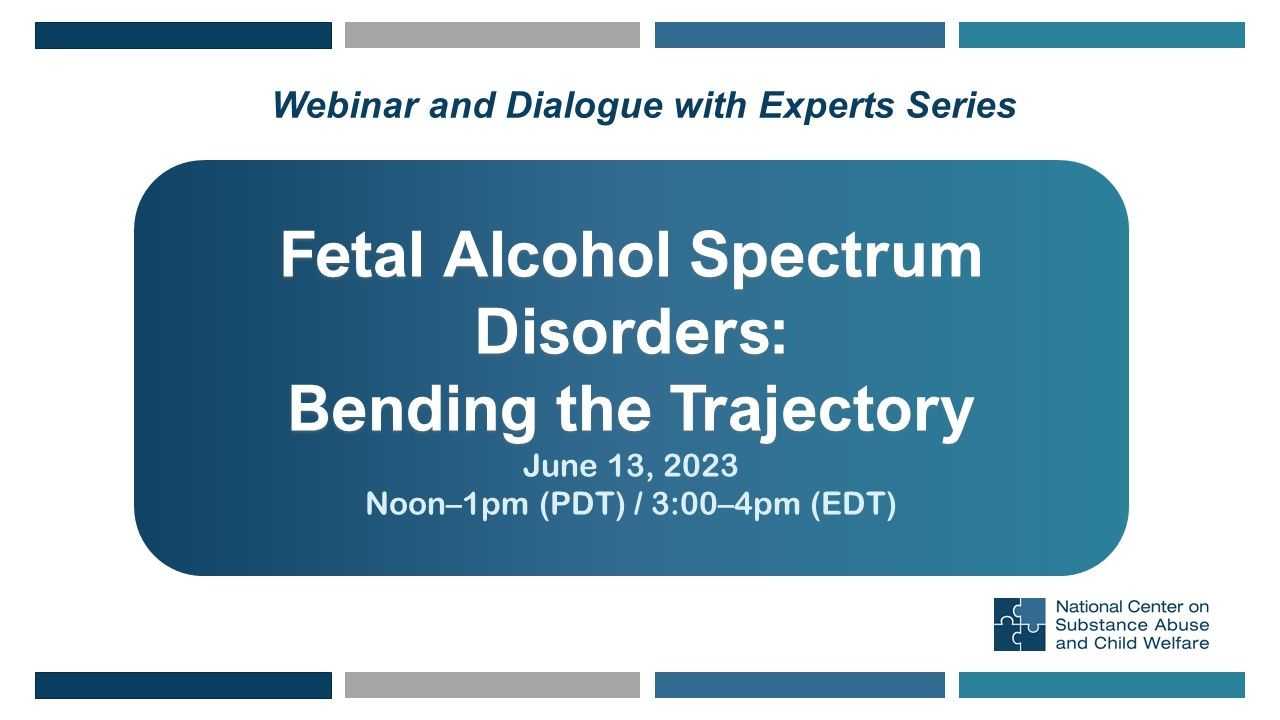 Webinar and Dialogue with Experts Series

Fetal Alcohol Spectrum Disorders:
Bending the Trajectory

June 13, 2023
Noon–1pm (PDT) / 3:00–4pm (EDT)

National Center on Substance Abuse and Child Welfare